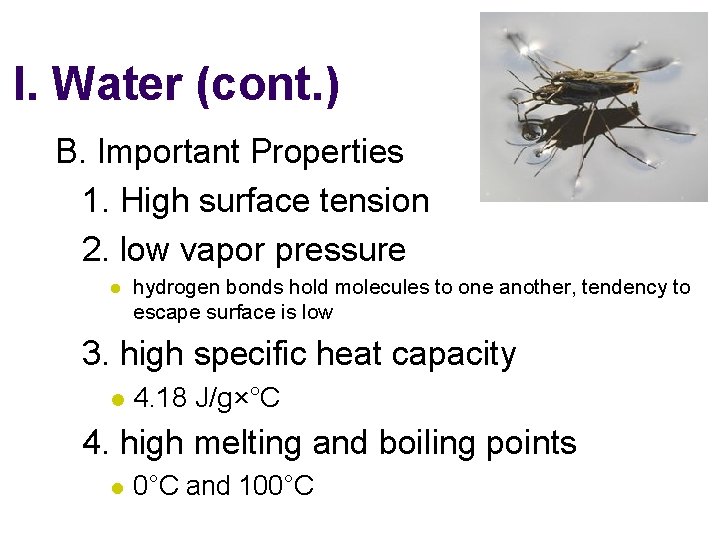 I. Water (cont.)

B. Important Properties

1. High surface tension

2. low vapor pressure

- hydrogen bonds hold molecules to one another, tendency to escape surface is low

3. high specific heat capacity

- 4.18 J/g×°C

4. high melting and boiling points

- 0°C and 100°C